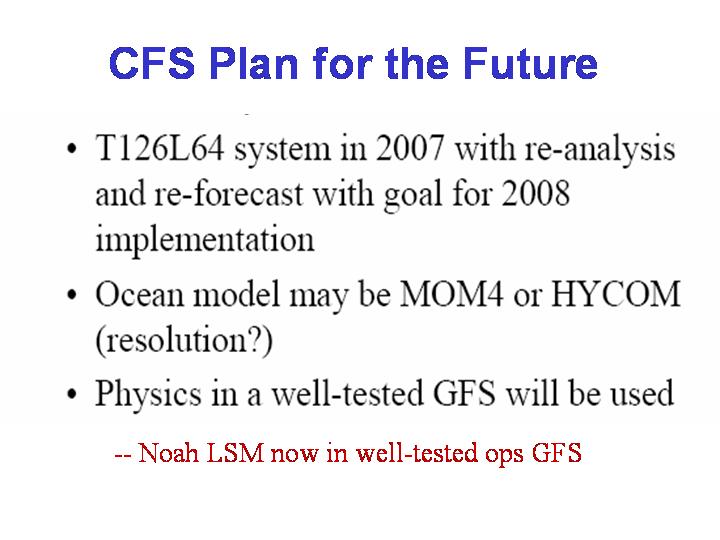 CFS Plan for the Future

• T126L64 system in 2007 with re-analysis and re-forecast with goal for 2008 implementation

• Ocean model may be MOM4 or HYCOM (resolution?)

• Physics in a well-tested GFS will be used

-- Noah LSM now in well-tested ops GFS